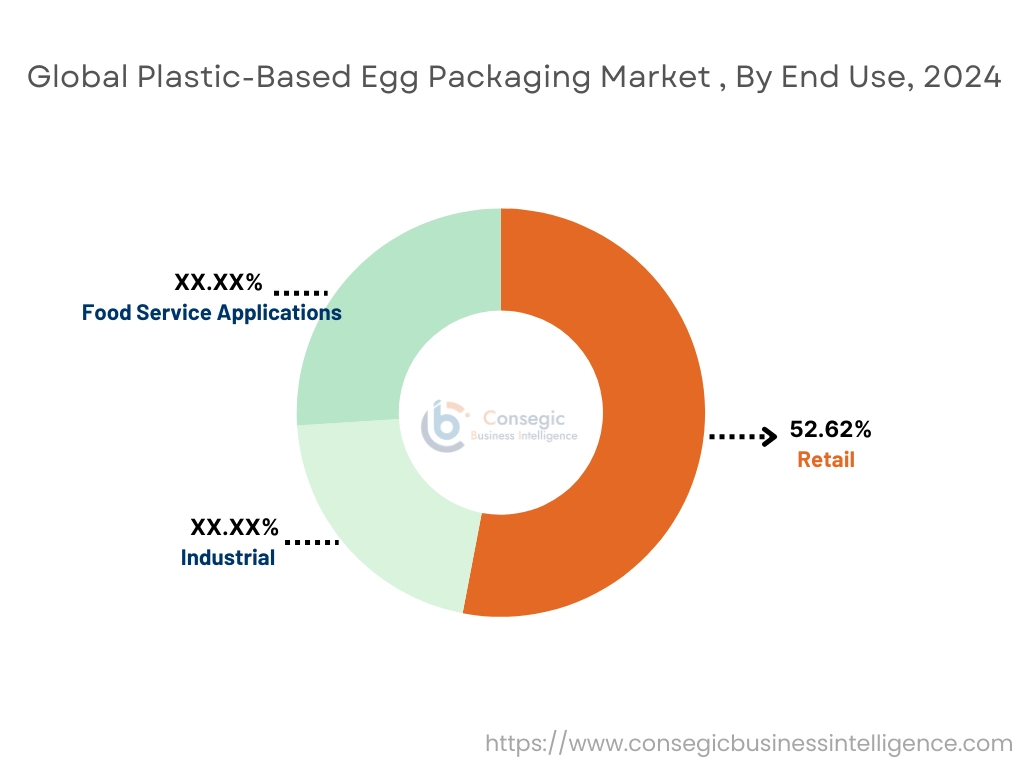 Global Plastic-Based Egg Packaging Market , By End Use, 2024

XX.XX%
Food Service Applications

Consegic
Business Intelligence

52.62%
Retail

XX.XX%
Industrial

https://www.consegicbusinessintelligence.com